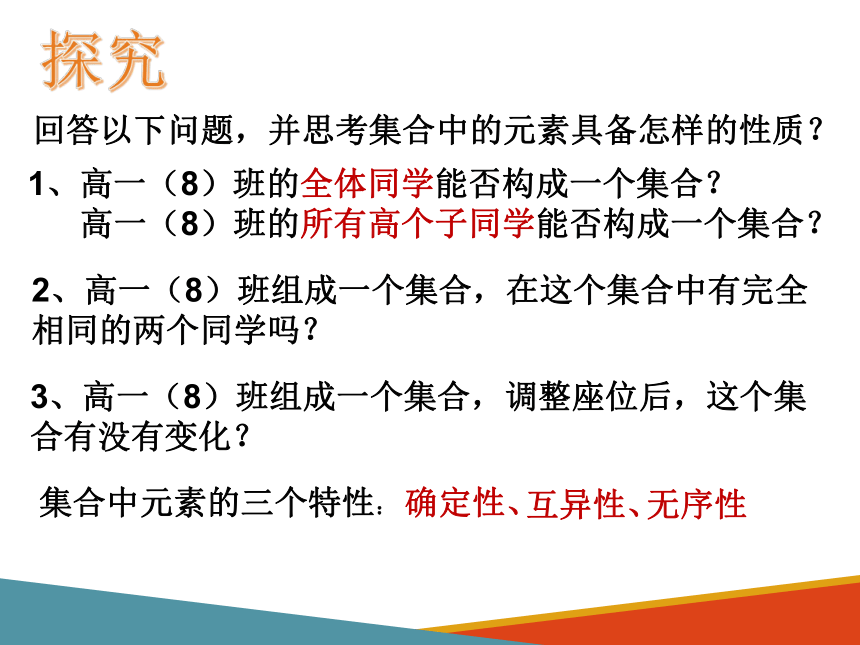 探究

回答以下问题，并思考集合中的元素具备怎样的性质？

1、高一（8）班的全体同学能否构成一个集合？
高一（8）班的所有高个子同学能否构成一个集合？

2、高一（8）班组成一个集合，在这个集合中有完全相同的两个同学吗？

3、高一（8）班组成一个集合，调整座位后，这个集合有没有变化？

集合中元素的三个特性：确定性、互异性、无序性